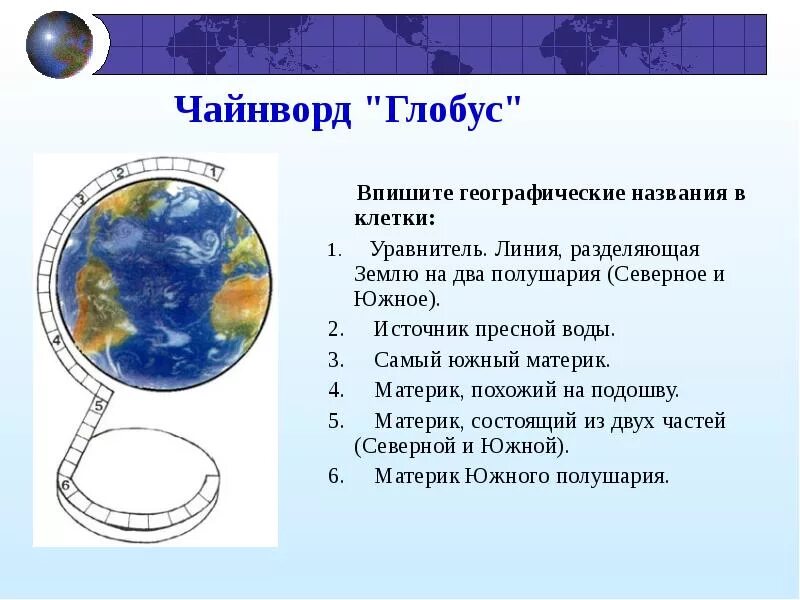 Чайнворд "Глобус"

1

2

3

4

5

6

Впишите географические названия в клетки:

1. Уравнитель. Линия, разделяющая Землю на два полушария (Северное и Южное).

2. Источник пресной воды.

3. Самый южный материк.

4. Материк, похожий на подошву.

5. Материк, состоящий из двух частей (Северной и Южной).

6. Материк Южного полушария.